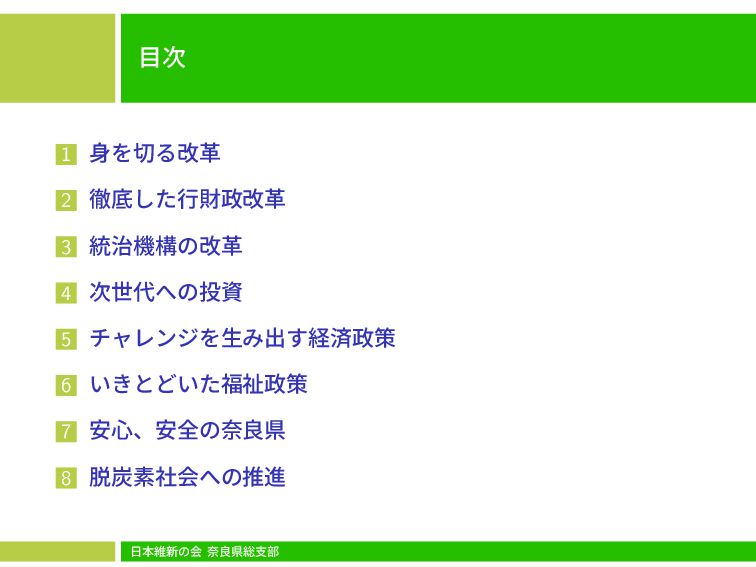 目次

1 身を切る改革

2 徹底した行財政改革

3 統治機構の改革

4 次世代への投資

5 チャレンジを生み出す経済政策

6 いきとどいた福祉政策

7 安心、安全の奈良県

8 脱炭素社会への推進

日本維新の会 奈良県総支部